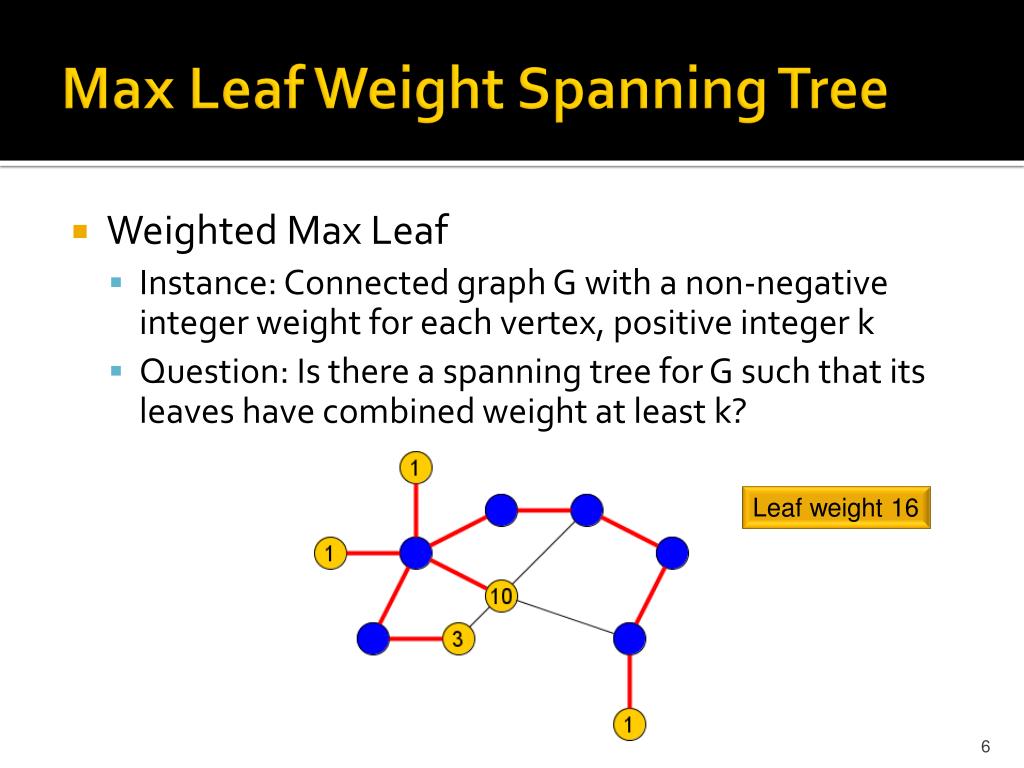 Max Leaf Weight Spanning Tree

Weighted Max Leaf

Instance: Connected graph G with a non-negative integer weight for each vertex, positive integer k

Question: Is there a spanning tree for G such that its leaves have combined weight at least k?

1

1

10

3

1

Leaf weight 16

6